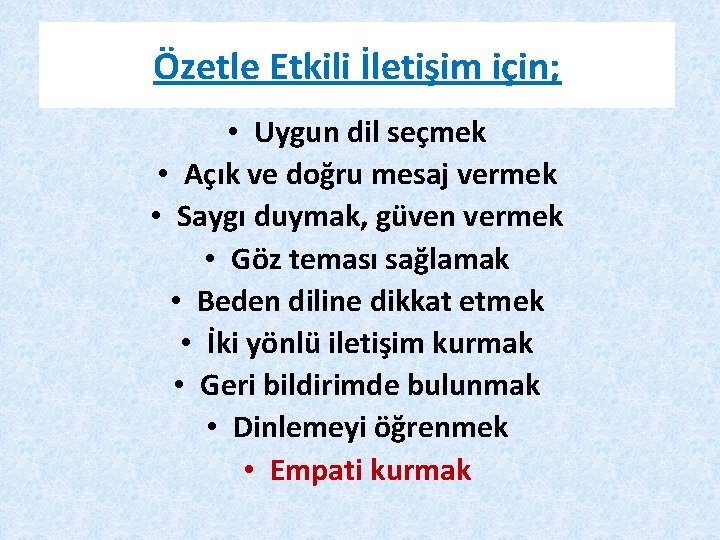 Özetle Etkili İletişim için;

• Uygun dil seçmek
• Açık ve doğru mesaj vermek
• Saygı duymak, güven vermek
• Göz teması sağlamak
• Beden diline dikkat etmek
• İki yönlü iletişim kurmak
• Geri bildirimde bulunmak
• Dinlemeyi öğrenmek
• Empati kurmak